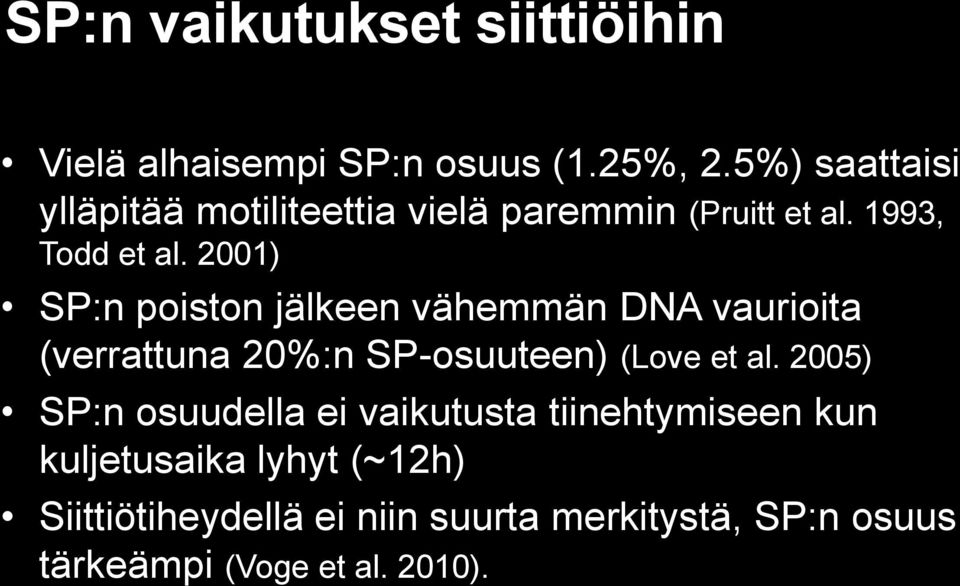 SP:n vaikutukset siittiöihin

• Vielä alhaisempi SP:n osuus (1.25%, 2.5%) saattaisi ylläpitää motiliteettia vielä paremmin (Pruitt et al. 1993, Todd et al. 2001)

• SP:n poiston jälkeen vähemmän DNA vaurioita (verrattuna 20%:n SP-osuuteen) (Love et al. 2005)

• SP:n osuudella ei vaikutusta tiinehtymiseen kun kuljetusaika lyhyt (~12h)

• Siittiötiheydellä ei niin suurta merkitystä, SP:n osuus tärkeämpi (Voge et al. 2010).